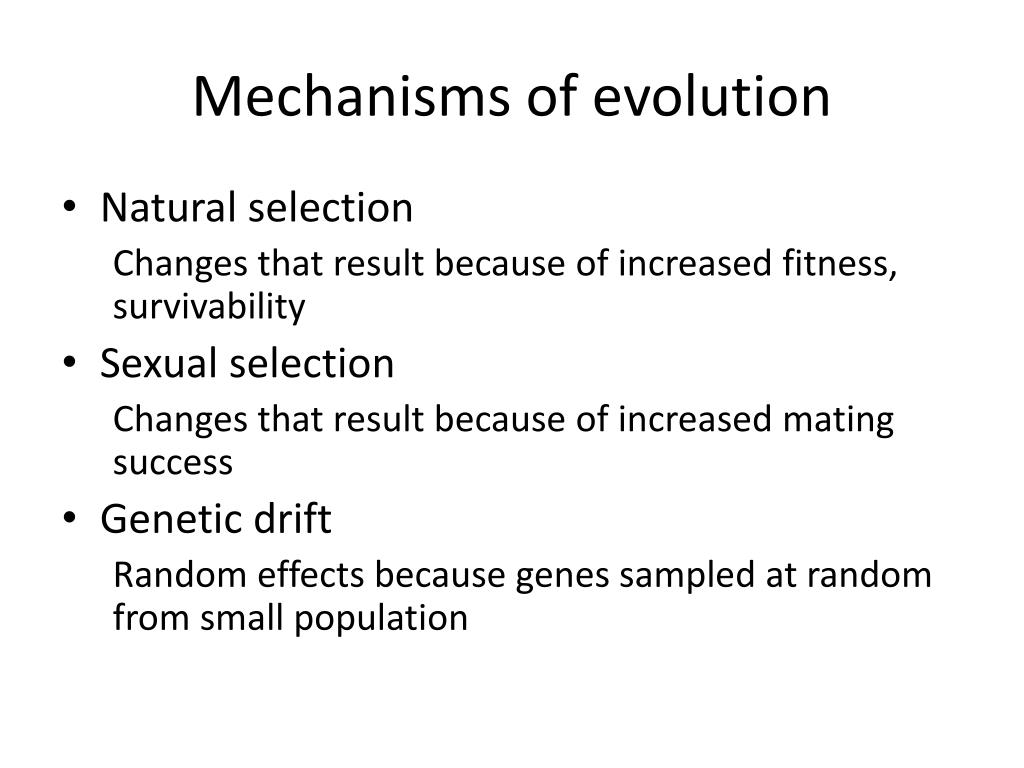 Mechanisms of evolution

• Natural selection

Changes that result because of increased fitness, survivability

• Sexual selection

Changes that result because of increased mating success

• Genetic drift

Random effects because genes sampled at random from small population